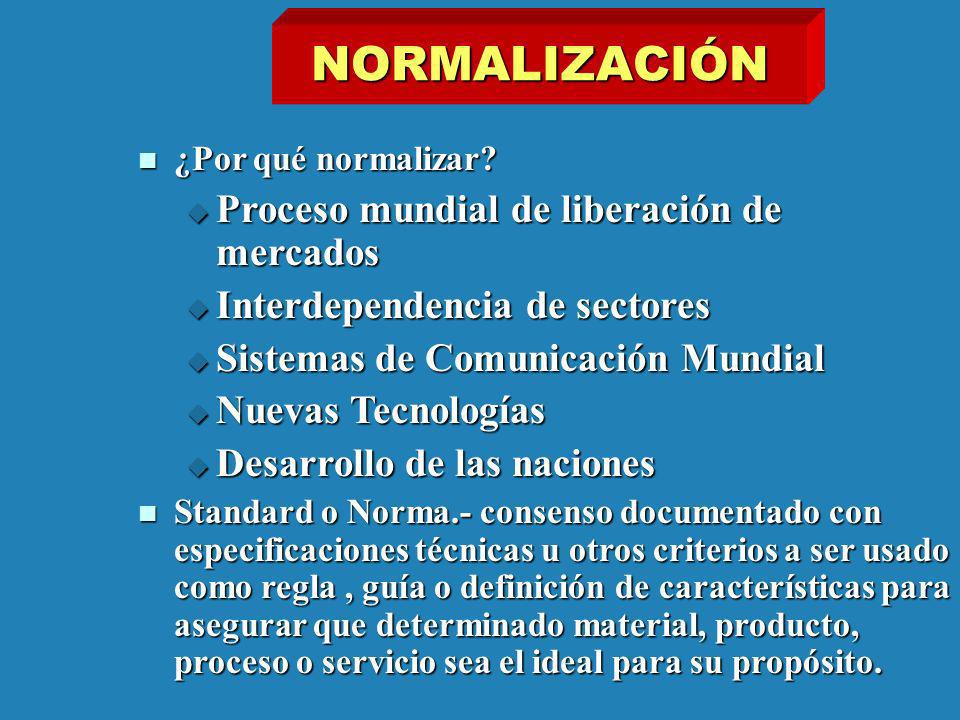 NORMALIZACIÓN

¿Por qué normalizar?

Proceso mundial de liberación de mercados

Interdependencia de sectores

Sistemas de Comunicación Mundial

Nuevas Tecnologías

Desarrollo de las naciones

Standard o Norma.- consenso documentado con especificaciones técnicas u otros criterios a ser usado como regla , guía o definición de características para asegurar que determinado material, producto, proceso o servicio sea el ideal para su propósito.